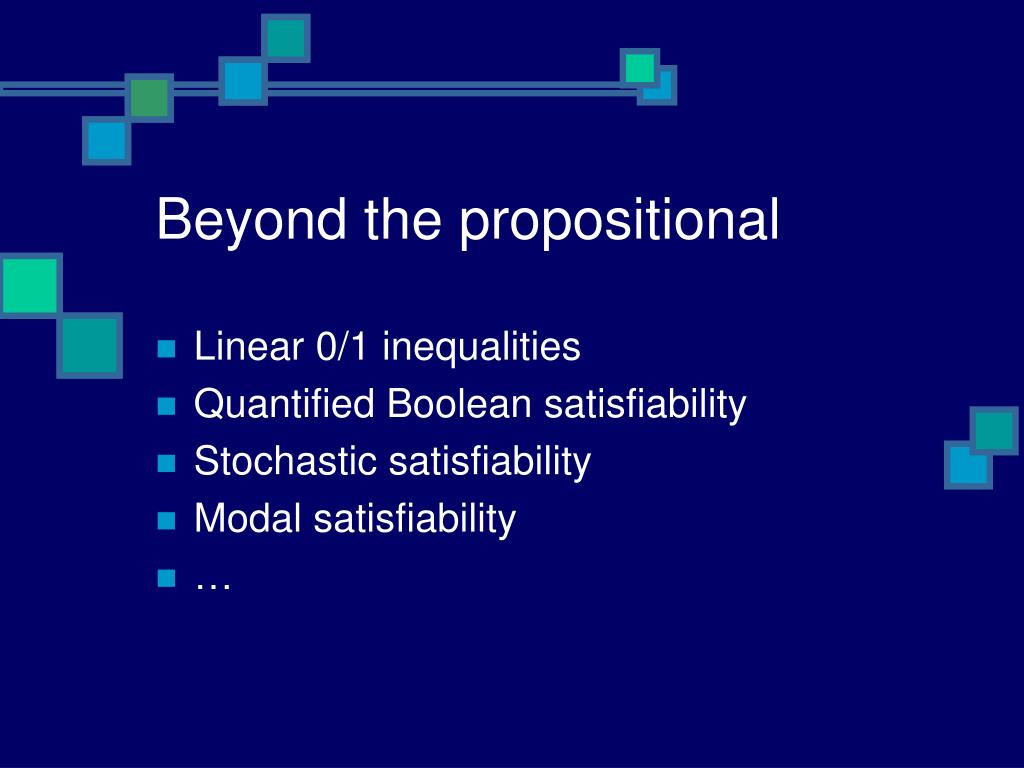 Beyond the propositional

- Linear 0/1 inequalities
- Quantified Boolean satisfiability
- Stochastic satisfiability
- Modal satisfiability
- …